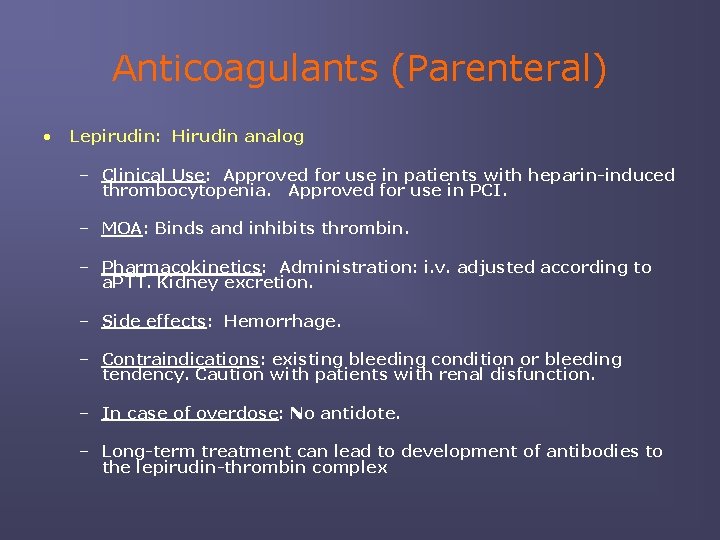 Anticoagulants (Parenteral)

• Lepirudin: Hirudin analog

– Clinical Use: Approved for use in patients with heparin-induced thrombocytopenia. Approved for use in PCI.

– MOA: Binds and inhibits thrombin.

– Pharmacokinetics: Administration: i.v. adjusted according to aPTT. Kidney excretion.

– Side effects: Hemorrhage.

– Contraindications: existing bleeding condition or bleeding tendency. Caution with patients with renal disfunction.

– In case of overdose: No antidote.

– Long-term treatment can lead to development of antibodies to the lepirudin-thrombin complex